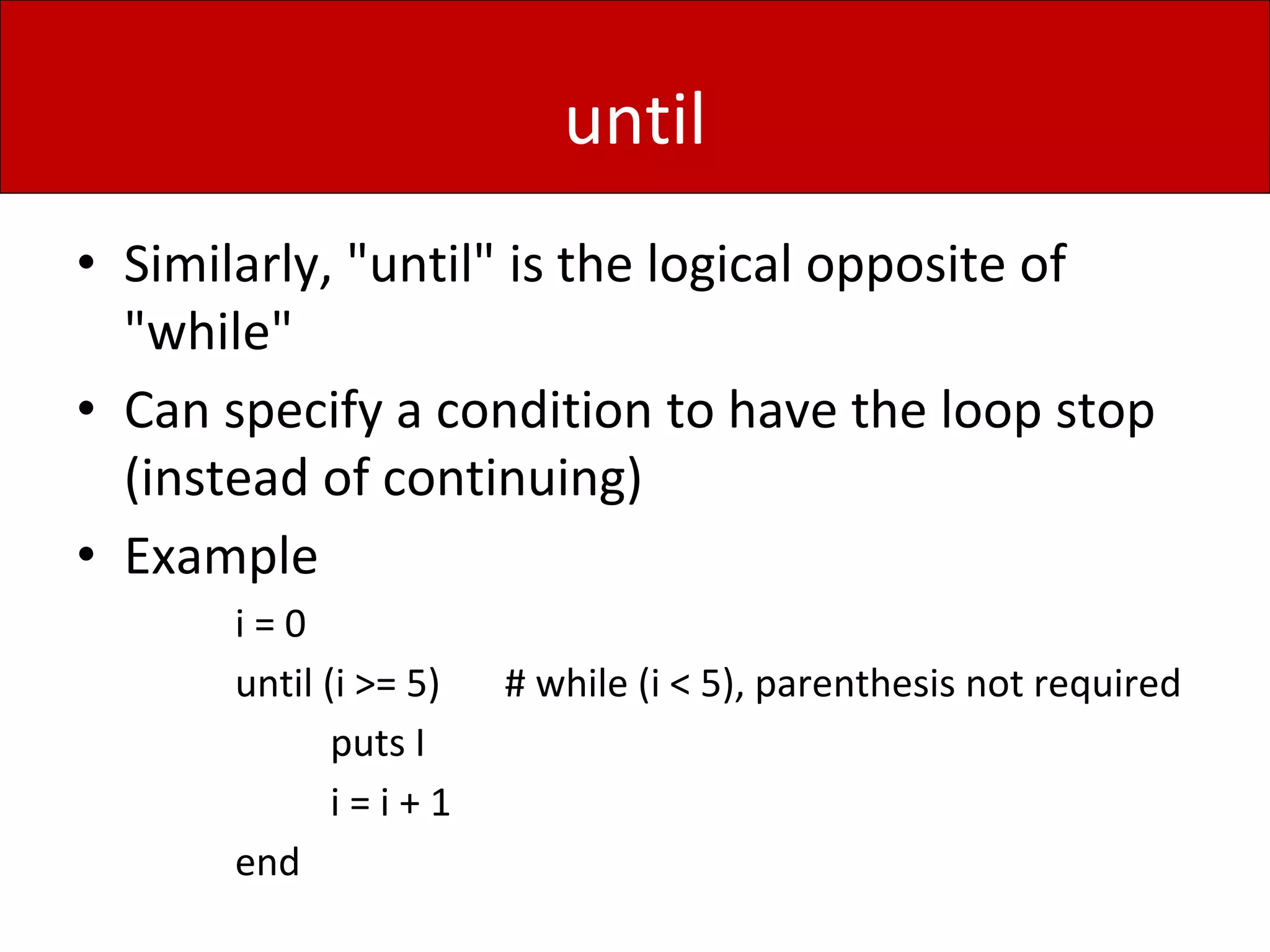 until

• Similarly, "until" is the logical opposite of "while"

• Can specify a condition to have the loop stop (instead of continuing)

• Example

i = 0

until (i >= 5)    # while (i < 5), parenthesis not required

puts I

i = i + 1

end